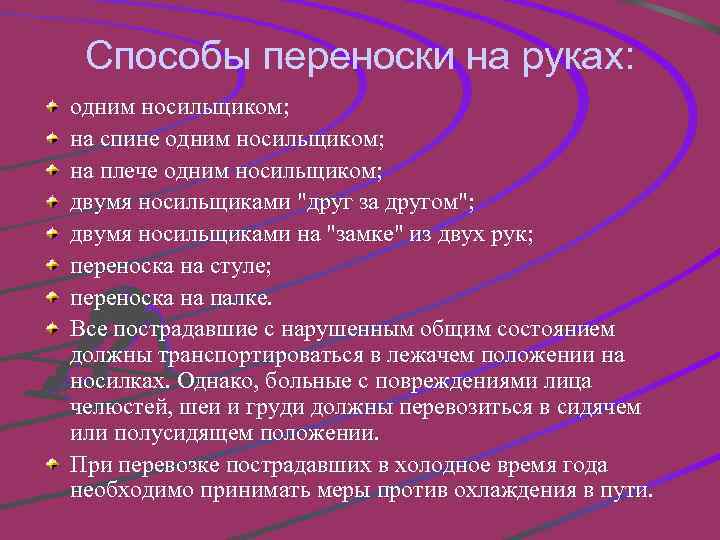 Способы переноски на руках:

одним носильщиком;

на спине одним носильщиком;

на плече одним носильщиком;

двумя носильщиками "друг за другом";

двумя носильщиками на "замке" из двух рук;

переноска на стуле;

переноска на палке.

Все пострадавшие с нарушенным общим состоянием должны транспортироваться в лежачем положении на носилках. Однако, больные с повреждениями лица челюстей, шеи и груди должны перевозиться в сидячем или полусидящем положении.

При перевозке пострадавших в холодное время года необходимо принимать меры против охлаждения в пути.